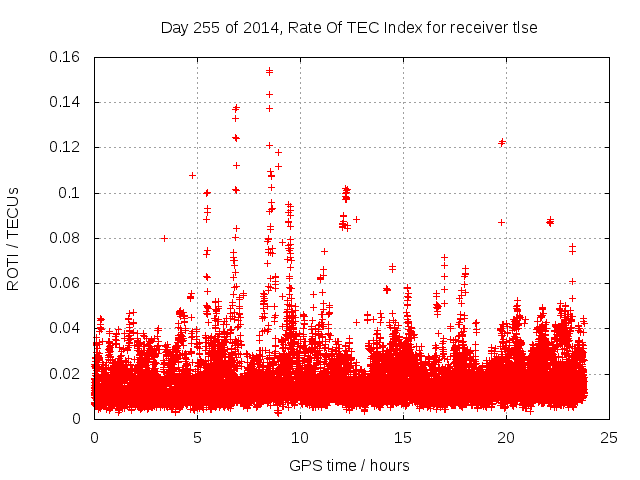 Day 255 of 2014, Rate Of TEC Index for receiver tlse

ROTI / TECUs

0.16
0.14
0.12
0.1
0.08
0.06
0.04
0.02
0

0
5
10
15
20
25

GPS time / hours